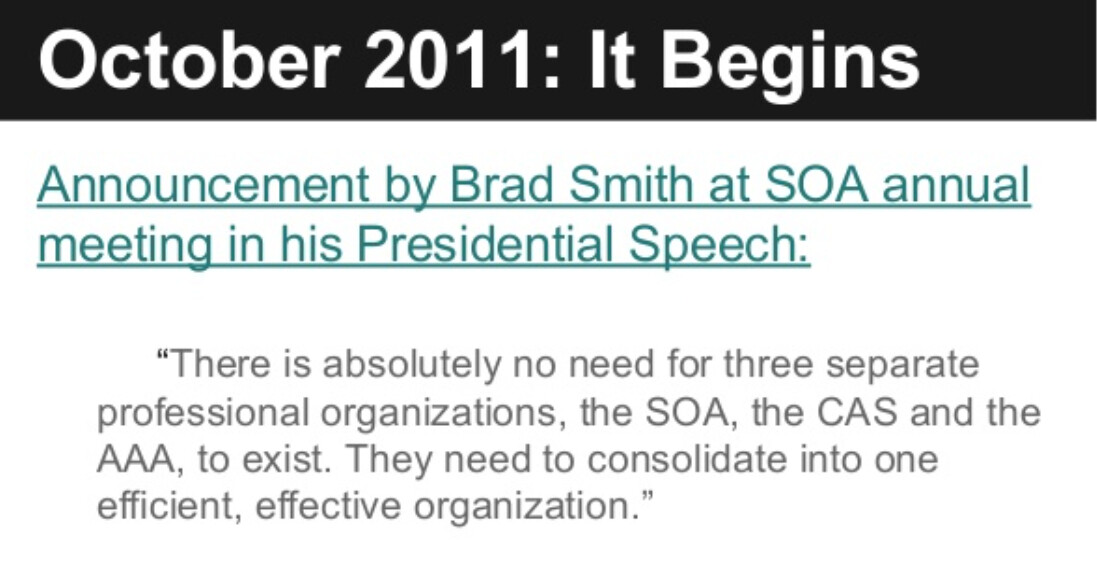 October 2011: It Begins

Announcement by Brad Smith at SOA annual meeting in his Presidential Speech:

“There is absolutely no need for three separate professional organizations, the SOA, the CAS and the AAA, to exist. They need to consolidate into one efficient, effective organization.”